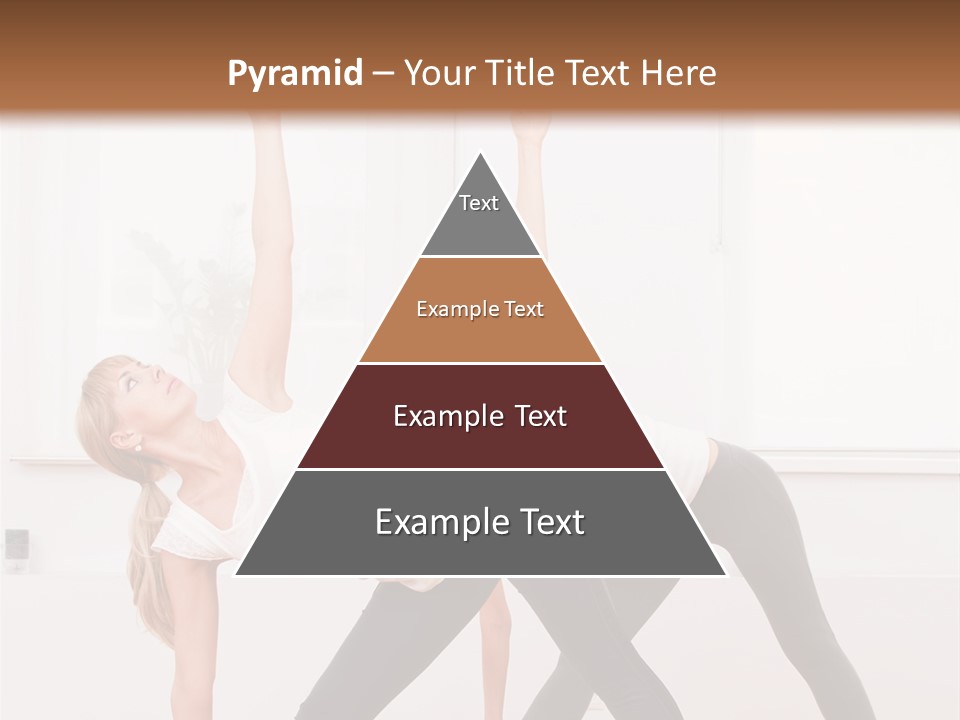 Pyramid – Your Title Text Here

Text

Example Text

Example Text

Example Text